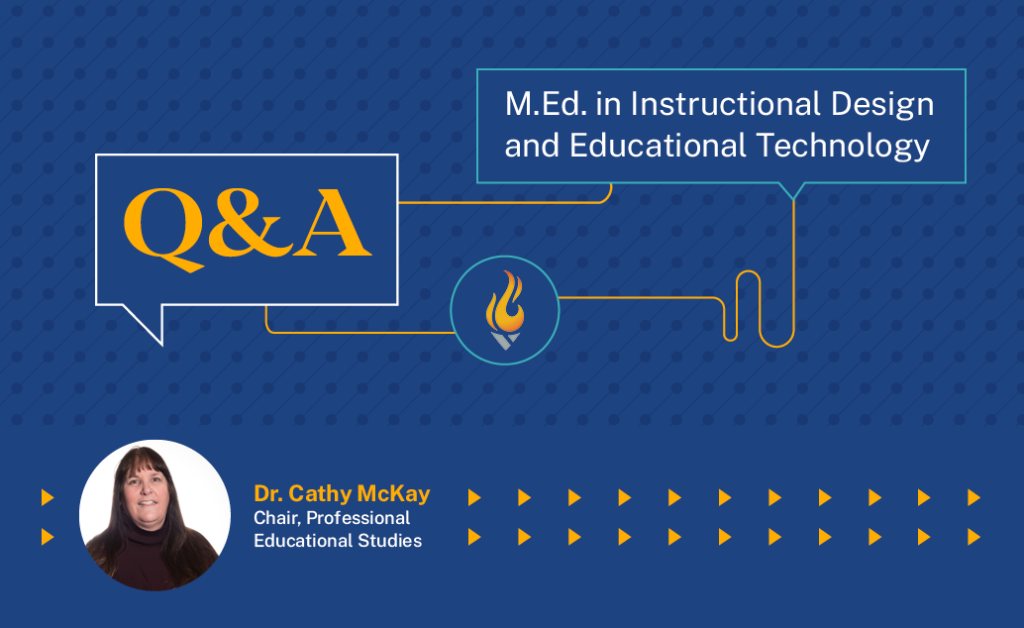 Q&A

M.Ed. in Instructional Design and Educational Technology

Dr. Cathy McKay
Chair, Professional Educational Studies